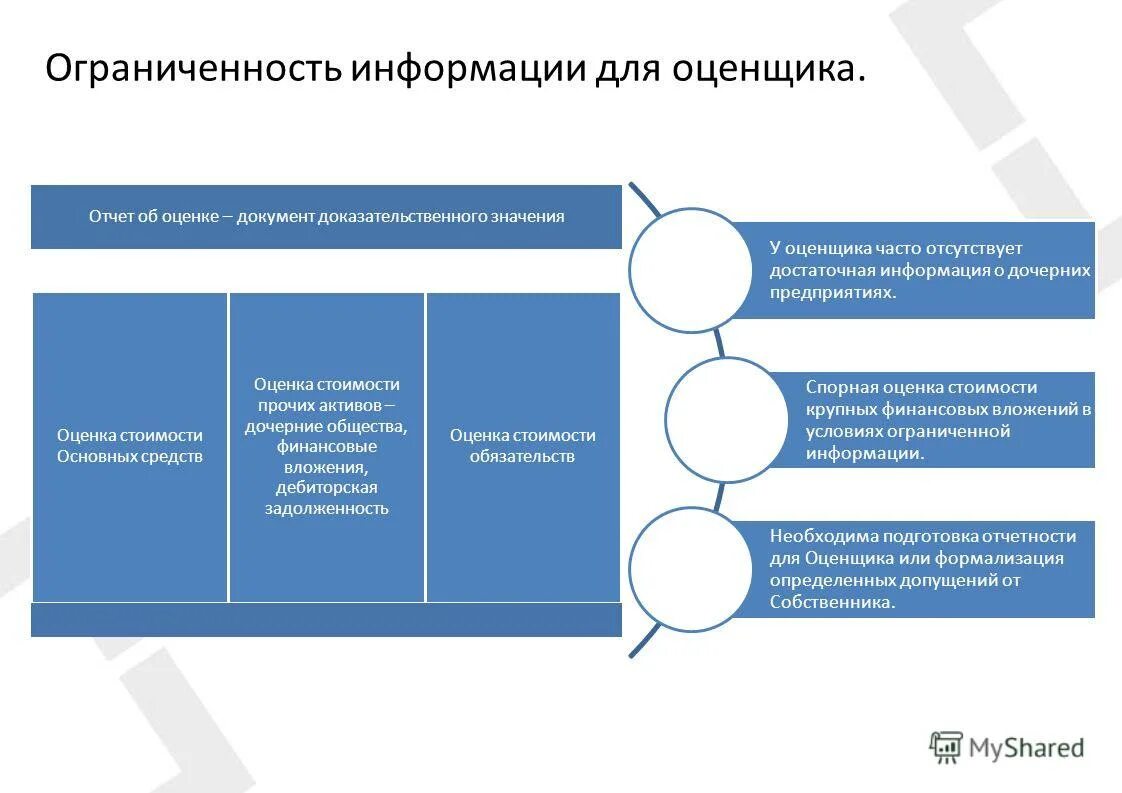 Ограниченность информации для оценщика.

Отчет об оценке – документ доказательственного значения

Оценка стоимости Основных средств

Оценка стоимости прочих активов – дочерние общества, финансовые вложения, дебиторская задолженность

Оценка стоимости обязательств

У оценщика часто отсутствует достаточная информация о дочерних предприятиях.

Спорная оценка стоимости крупных финансовых вложений в условиях ограниченной информации.

Необходима подготовка отчетности для Оценщика или формализация определенных допущений от Собственника.

MyShared